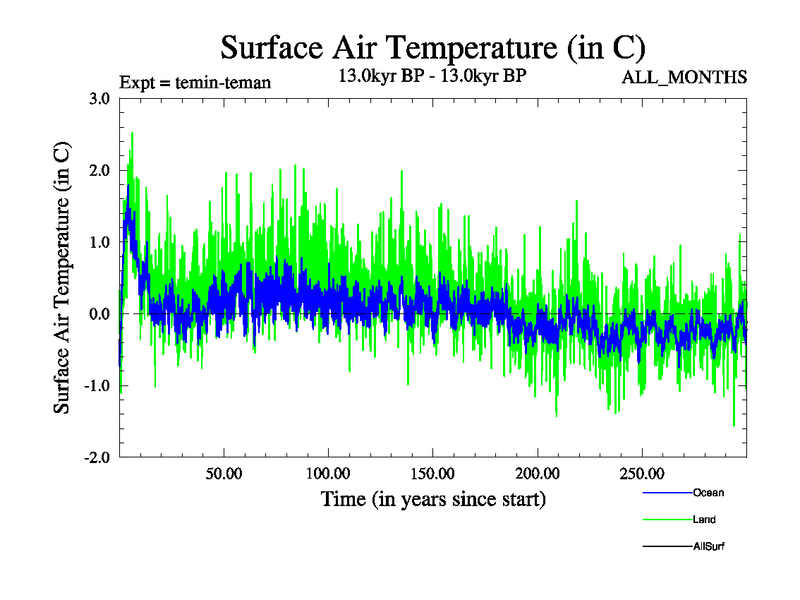 Surface Air Temperature (in C)

Expt = temin-teman

13.0kyr BP - 13.0kyr BP

ALL_MONTHS

Surface Air Temperature (in C)

3.0
2.0
1.0
0.0
-1.0
-2.0

50.00
100.00
150.00
200.00
250.00

Time (in years since start)

Ocean

Land

AllSurf